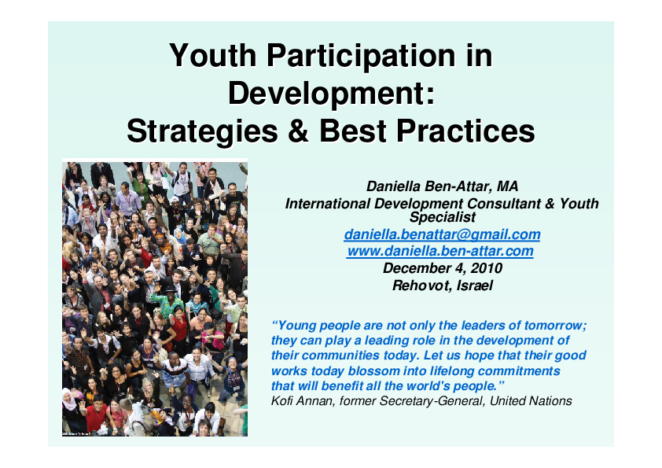 Youth Participation in Development: Strategies & Best Practices

Daniella Ben-Attar, MA
International Development Consultant & Youth Specialist
daniella.benattar@gmail.com
www.daniella.ben-attar.com
December 4, 2010
Rehovot, Israel

“Young people are not only the leaders of tomorrow; they can play a leading role in the development of their communities today. Let us hope that their good works today blossom into lifelong commitments that will benefit all the world's people.”
Kofi Annan, former Secretary-General, United Nations